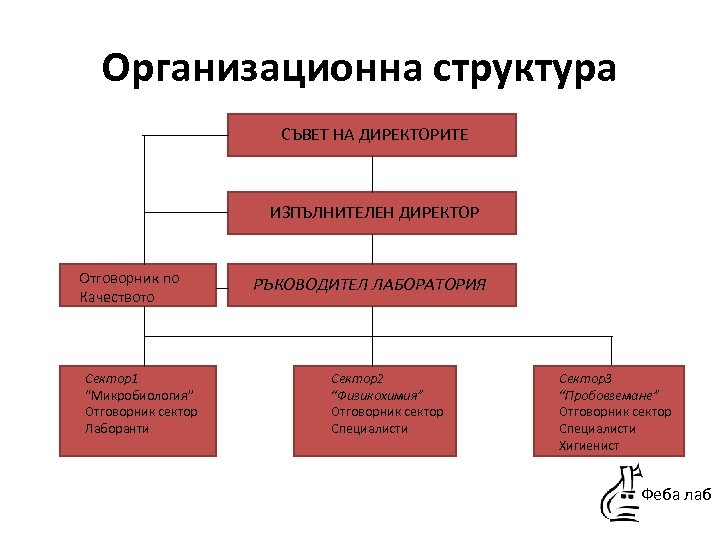 Организационна структура

СЪВЕТ НА ДИРЕКТОРИТЕ

ИЗПЪЛНИТЕЛЕН ДИРЕКТОР

Отговорник по Качеството

РЪКОВОДИТЕЛ ЛАБОРАТОРИЯ

Сектор1
"Микробиология"
Отговорник сектор
Лаборанти

Сектор2
"Физикохимия"
Отговорник сектор
Специалисти

Сектор3
"Пробовземане"
Отговорник сектор
Специалисти
Хигиенист

Феба лаб